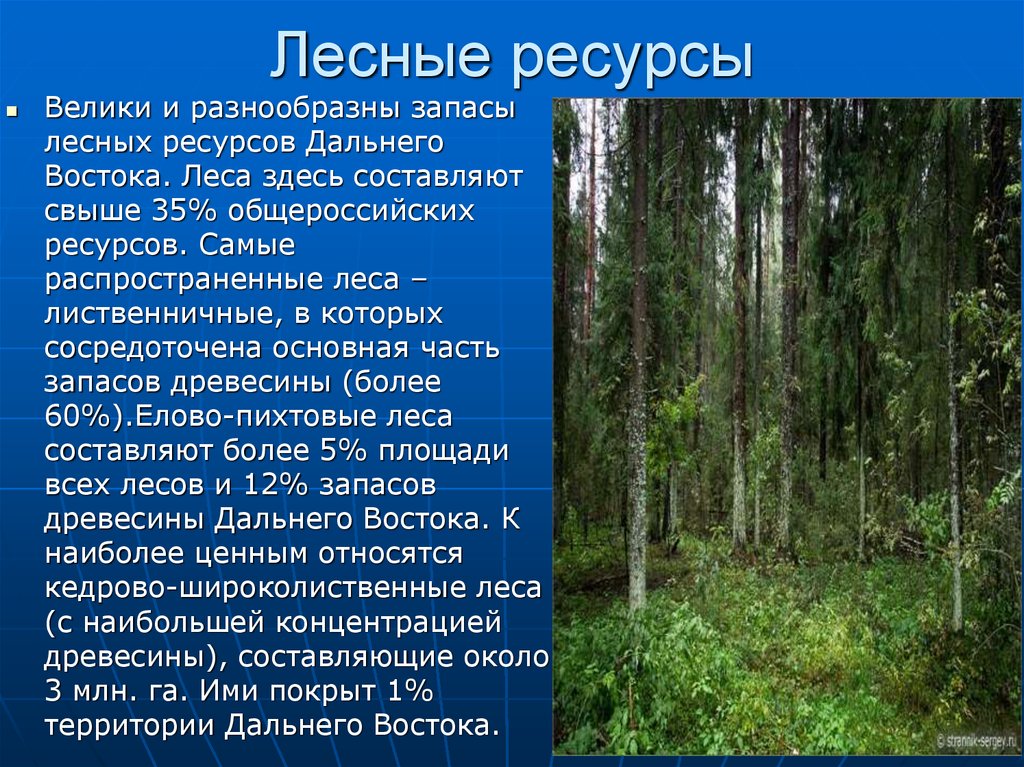 Лесные ресурсы

Велики и разнообразны запасы лесных ресурсов Дальнего Востока. Леса здесь составляют свыше 35% общероссийских ресурсов. Самые распространенные леса – лиственничные, в которых сосредоточена основная часть запасов древесины (более 60%).Елово-пихтовые леса составляют более 5% площади всех лесов и 12% запасов древесины Дальнего Востока. К наиболее ценным относятся кедрово-широколиственные леса (с наибольшей концентрацией древесины), составляющие около 3 млн. га. Ими покрыт 1% территории Дальнего Востока.

© strannik-sergey.ru